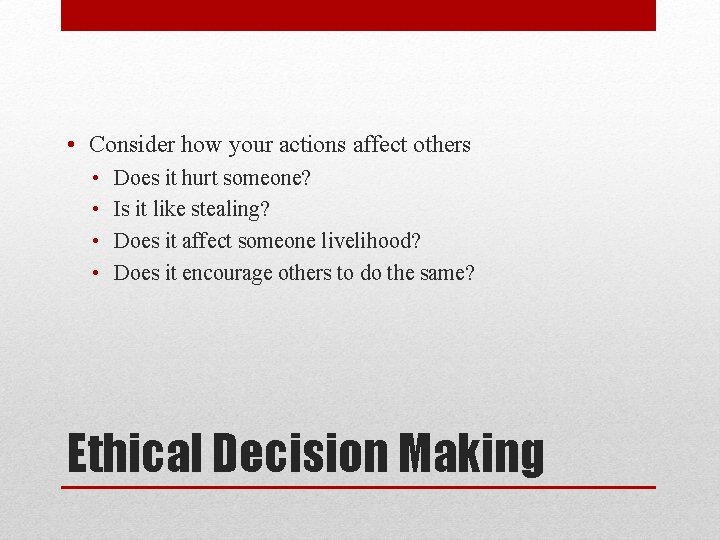 • Consider how your actions affect others
  • Does it hurt someone?
  • Is it like stealing?
  • Does it affect someone livelihood?
  • Does it encourage others to do the same?

Ethical Decision Making